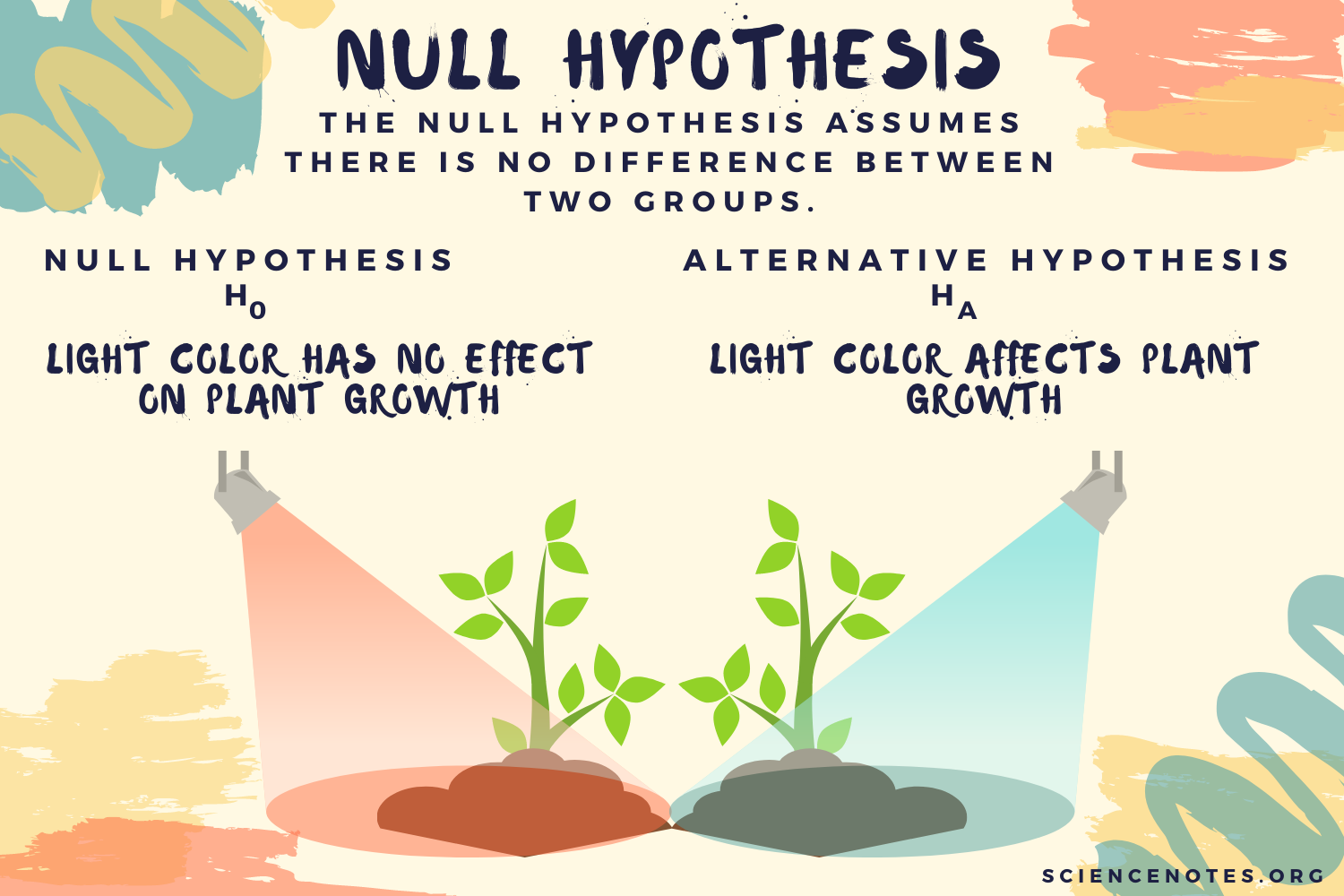 NULL HYPOTHESIS

THE NULL HYPOTHESIS ASSUMES THERE IS NO DIFFERENCE BETWEEN TWO GROUPS.

NULL HYPOTHESIS
$H_0$
LIGHT COLOR HAS NO EFFECT ON PLANT GROWTH

ALTERNATIVE HYPOTHESIS
$H_A$
LIGHT COLOR AFFECTS PLANT GROWTH

SCIENCENOTES.ORG